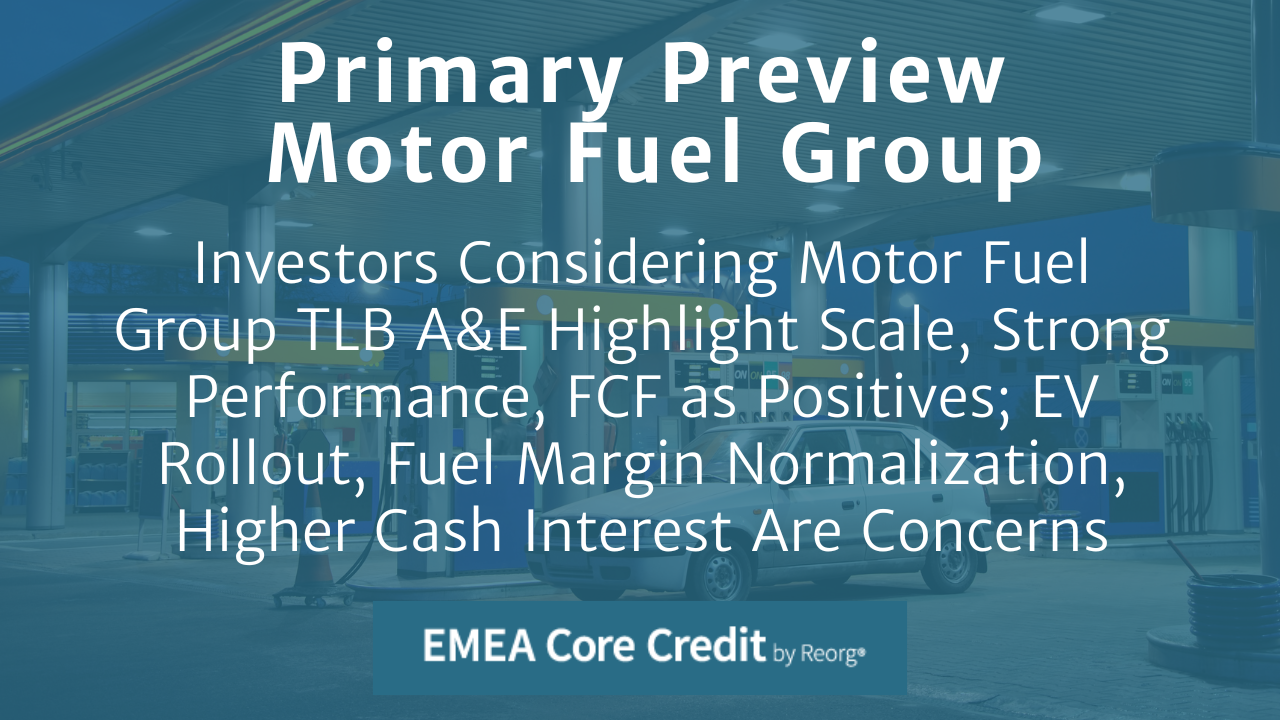 Primary Preview
Motor Fuel Group

Investors Considering Motor Fuel Group TLB A&E Highlight Scale, Strong Performance, FCF as Positives; EV Rollout, Fuel Margin Normalization, Higher Cash Interest Are Concerns

EMEA Core Credit by Reorg®